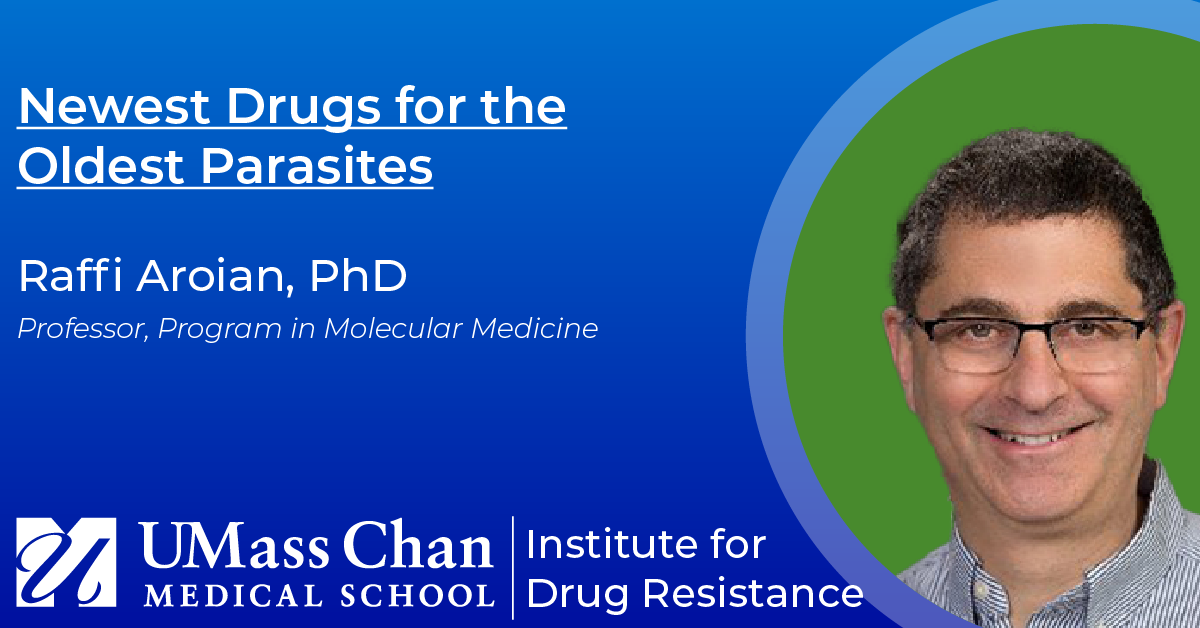 Newest Drugs for the Oldest Parasites

Raffi Aroian, PhD

Professor, Program in Molecular Medicine

UMass Chan
MEDICAL SCHOOL

Institute for Drug Resistance